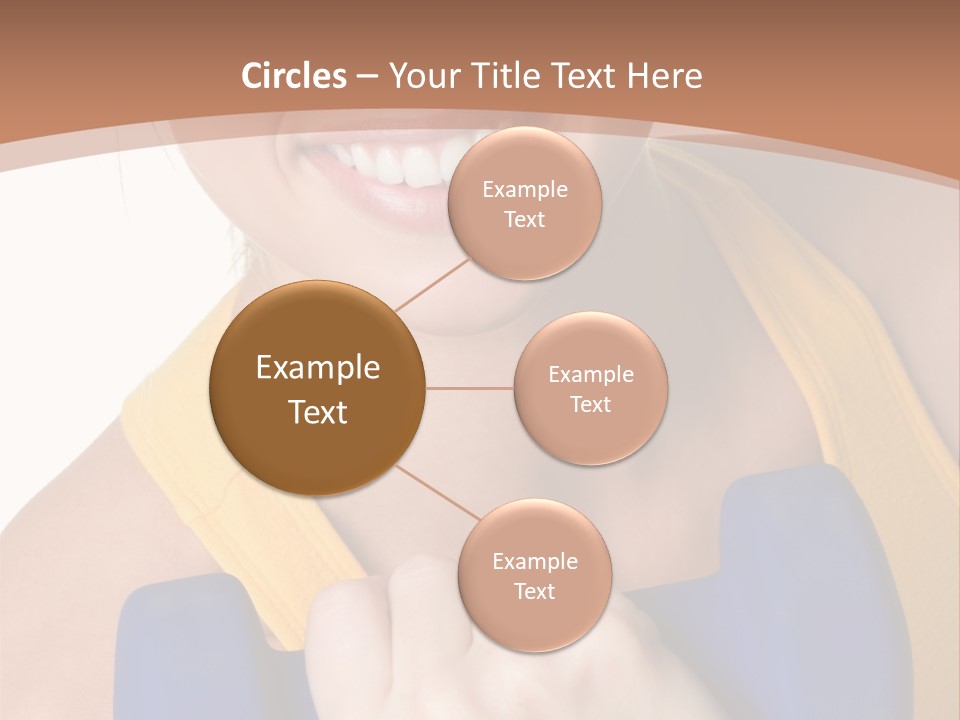 Circles – Your Title Text Here

Example Text

Example Text

Example Text

Example Text